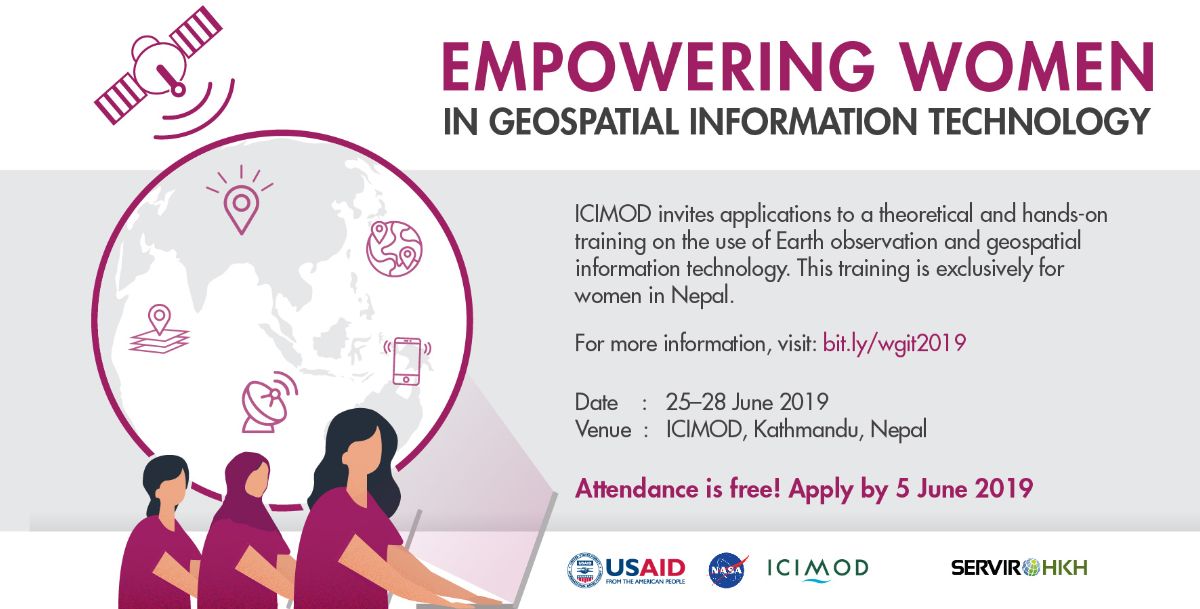 EMPOWERING WOMEN
IN GEOSPATIAL INFORMATION TECHNOLOGY

ICIMOD invites applications to a theoretical and hands-on training on the use of Earth observation and geospatial information technology. This training is exclusively for women in Nepal.

For more information, visit: bit.ly/wgit2019

Date : 25–28 June 2019
Venue : ICIMOD, Kathmandu, Nepal

Attendance is free! Apply by 5 June 2019

USAID FROM THE AMERICAN PEOPLE
NASA
ICIMOD
SERVIR HKH